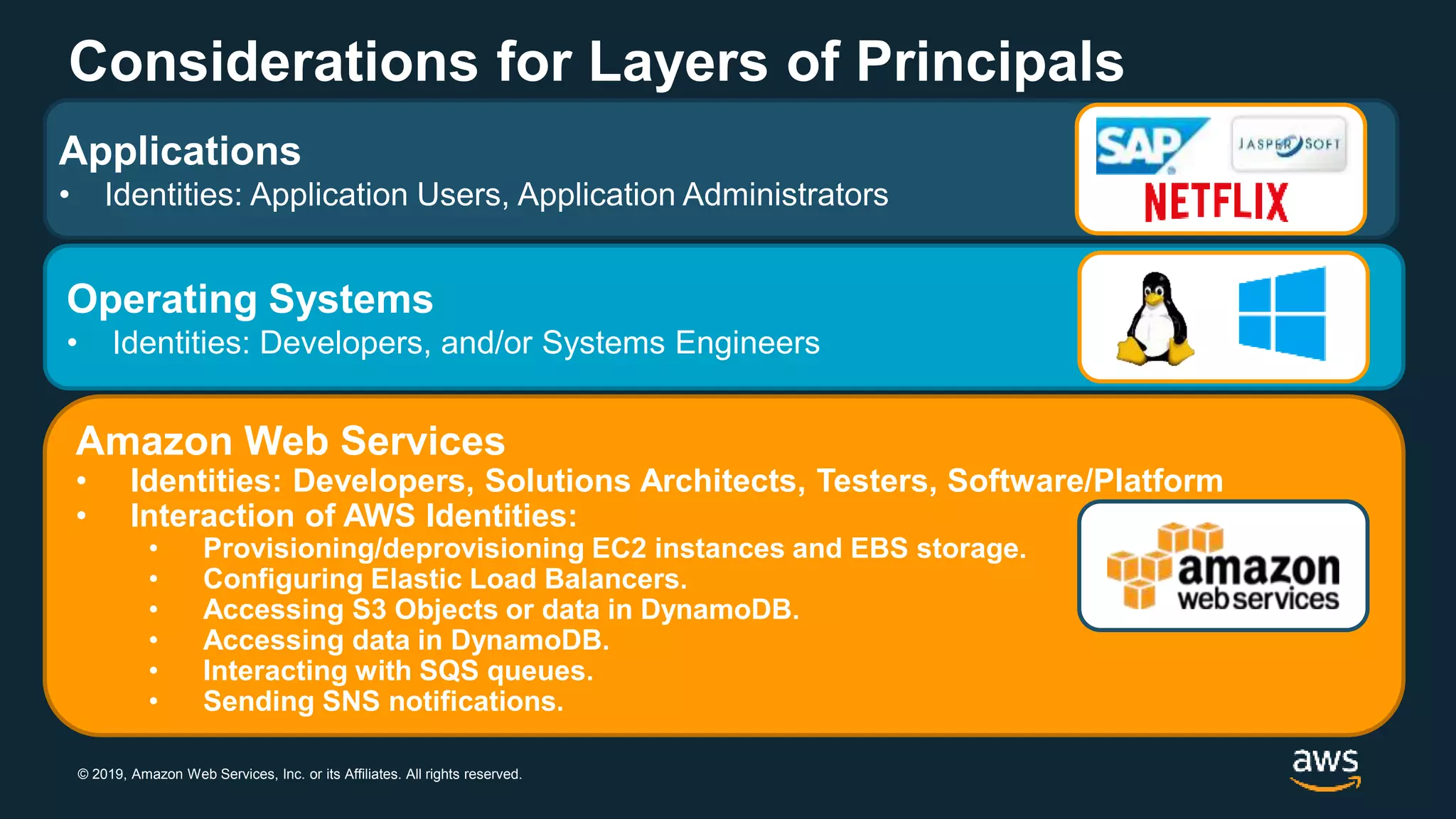 Considerations for Layers of Principals

Applications
• Identities: Application Users, Application Administrators

SAP
JASPERSOFT
NETFLIX

Operating Systems
• Identities: Developers, and/or Systems Engineers

Amazon Web Services
• Identities: Developers, Solutions Architects, Testers, Software/Platform
• Interaction of AWS Identities:
  • Provisioning/deprovisioning EC2 instances and EBS storage.
  • Configuring Elastic Load Balancers.
  • Accessing S3 Objects or data in DynamoDB.
  • Accessing data in DynamoDB.
  • Interacting with SQS queues.
  • Sending SNS notifications.

amazon web services

© 2019, Amazon Web Services, Inc. or its Affiliates. All rights reserved.

aws